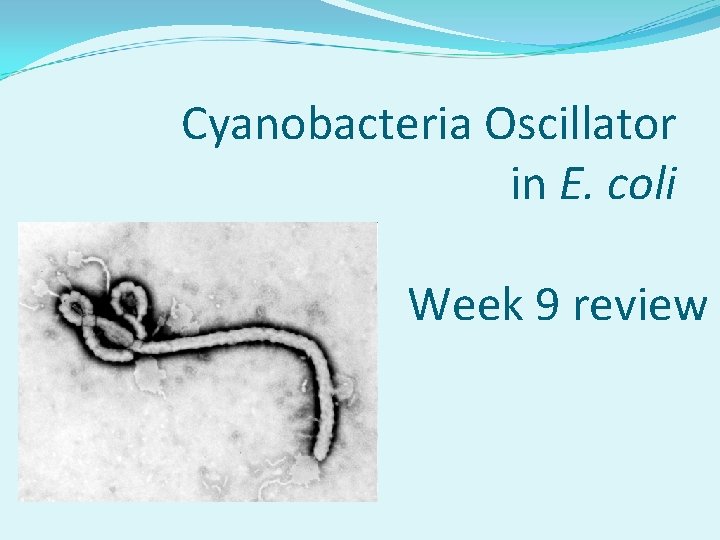 Cyanobacteria Oscillator in E. coli

Week 9 review